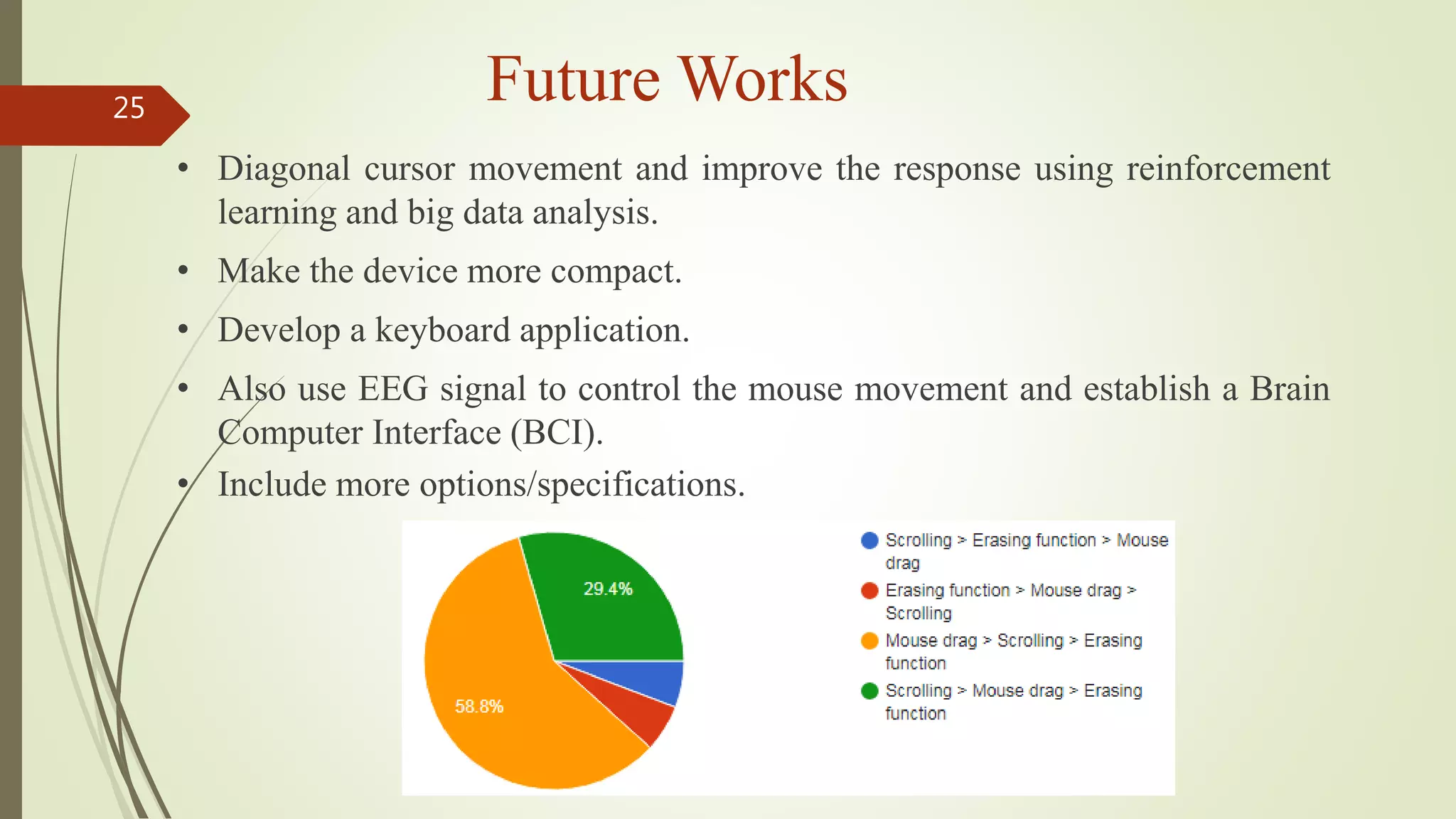 25

Future Works

• Diagonal cursor movement and improve the response using reinforcement learning and big data analysis.

• Make the device more compact.

• Develop a keyboard application.

• Also use EEG signal to control the mouse movement and establish a Brain Computer Interface (BCI).

• Include more options/specifications.

29.4%

58.8%

Scrolling > Erasing function > Mouse drag

Erasing function > Mouse drag > Scrolling

Mouse drag > Scrolling > Erasing function

Scrolling > Mouse drag > Erasing function